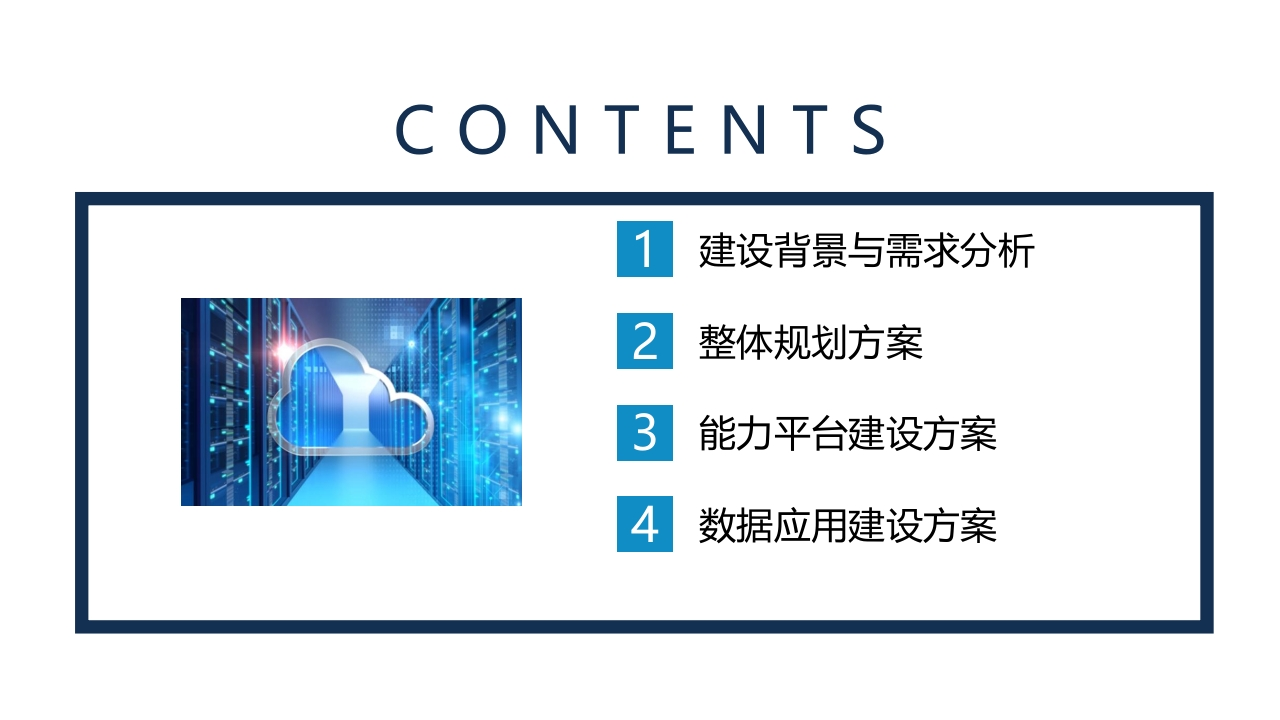 CONTENTS

1 建设背景与需求分析

2 整体规划方案

3 能力平台建设方案

4 数据应用建设方案